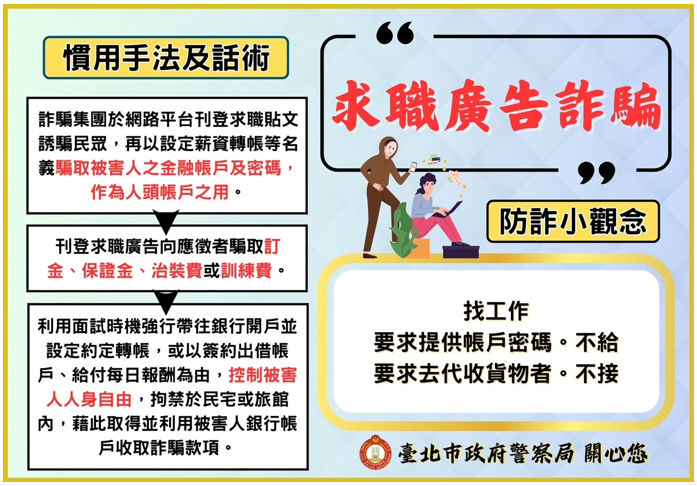 慣用手法及話術

詐騙集團於網路平台刊登求職貼文誘騙民眾，再以設定薪資轉帳等名義騙取被害人之金融帳戶及密碼，作為人頭帳戶之用。

刊登求職廣告向應徵者騙取訂金、保證金、治裝費或訓練費。

利用面試時機強行帶往銀行開戶並設定約定轉帳，或以簽約出借帳戶、給付每日報酬為由，控制被害人人身自由，拘禁於民宅或旅館內，藉此取得並利用被害人銀行帳戶收取詐騙款項。

“
求職廣告詐騙
”

防詐小觀念

找工作
要求提供帳戶密碼。不給
要求去代收貨物者。不接

臺北市政府警察局 關心您